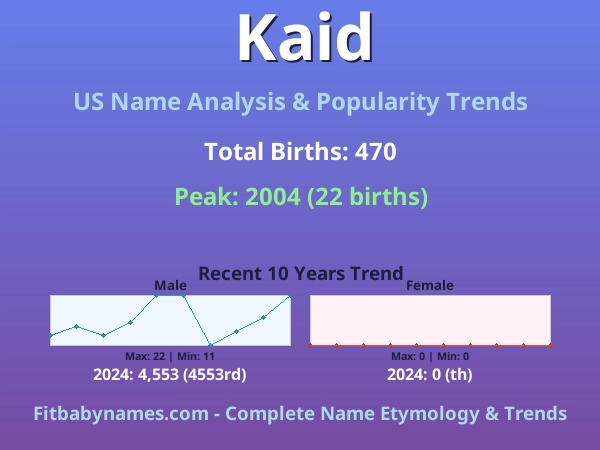 Kaid

US Name Analysis & Popularity Trends

Total Births: 470

Peak: 2004 (22 births)

Recent 10 Years Trend

Male

Max: 22 | Min: 11

2024: 4,553 (4553rd)

Female

Max: 0 | Min: 0

2024: 0 (th)

Fitbabynames.com - Complete Name Etymology & Trends